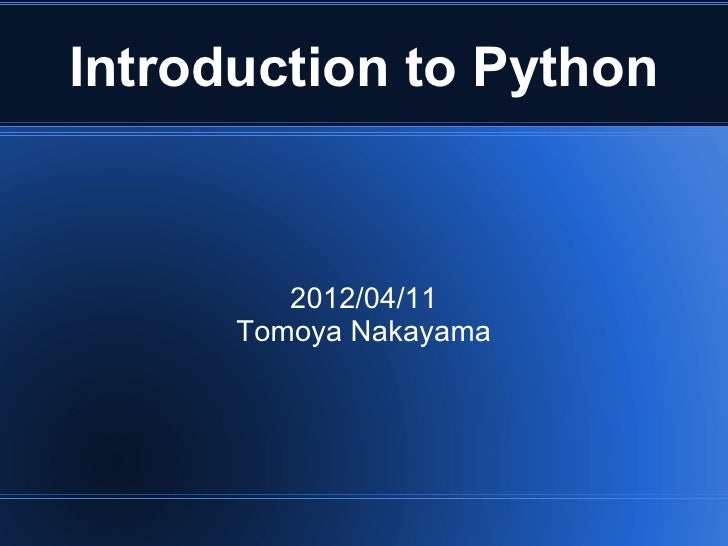 Introduction to Python

2012/04/11
Tomoya Nakayama